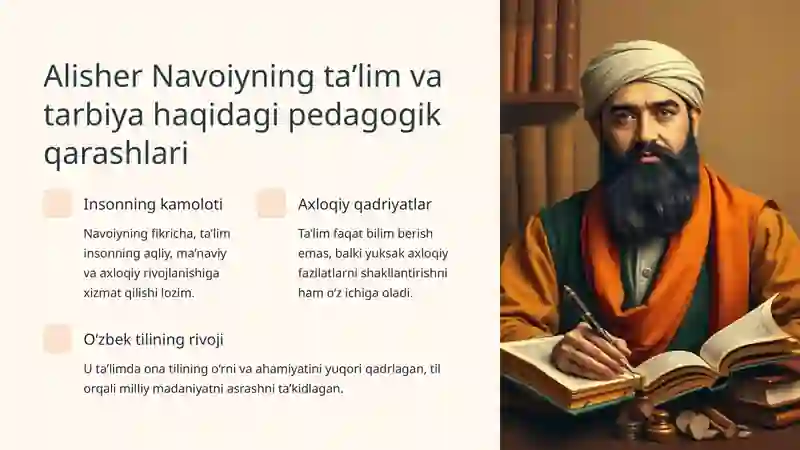 Alisher Navoiyning ta'lim va tarbiya haqidagi pedagogik qarashlari

Insonning kamoloti

Navoiyning fikricha, ta'lim insonning aqliy, ma'naviy va axloqiy rivojlanishiga xizmat qilishi lozim.

Axloqiy qadriyatlar

Ta'lim faqat bilim berish emas, balki yuksak axloqiy fazilatlarni shakllantirishni ham o'z ichiga oladi.

O'zbek tilining rivoji

U ta'limda ona tilining o'rni va ahamiyatini yuqori qadrlagan, til orqali milliy madaniyatni asrashni ta'kidlagan.